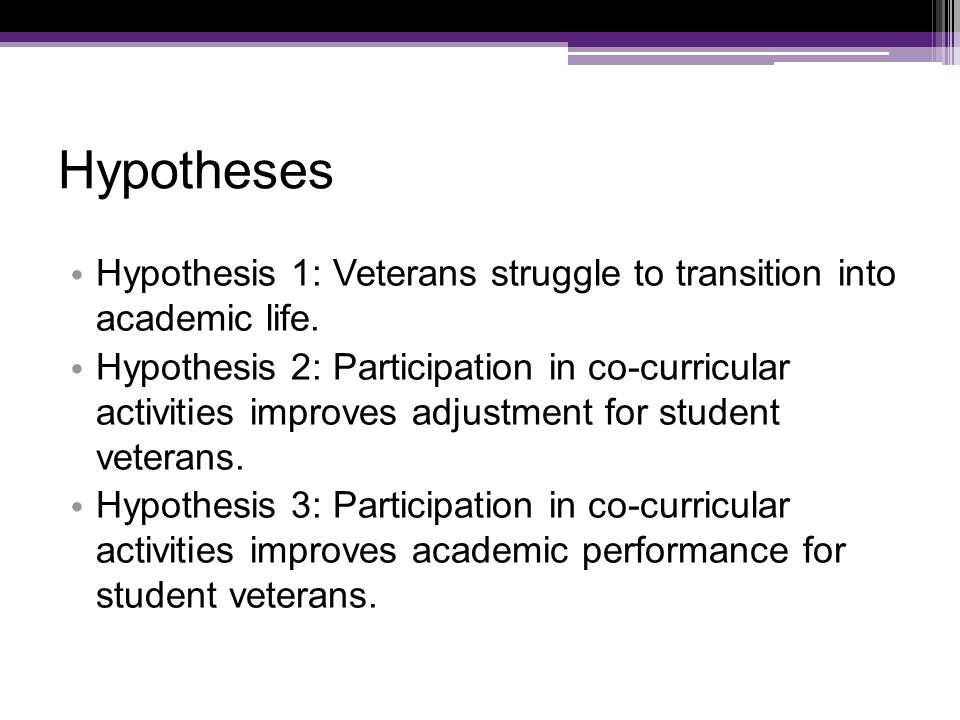 Hypotheses

• Hypothesis 1: Veterans struggle to transition into academic life.
• Hypothesis 2: Participation in co-curricular activities improves adjustment for student veterans.
• Hypothesis 3: Participation in co-curricular activities improves academic performance for student veterans.